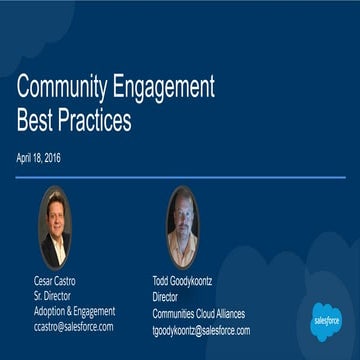 Community Engagement Best Practices

April 18, 2016

Cesar Castro
Sr. Director
Adoption & Engagement
ccastro@salesforce.com

Todd Goodykoontz
Director
Communities Cloud Alliances
tgoodykoontz@salesforce.com

salesforce